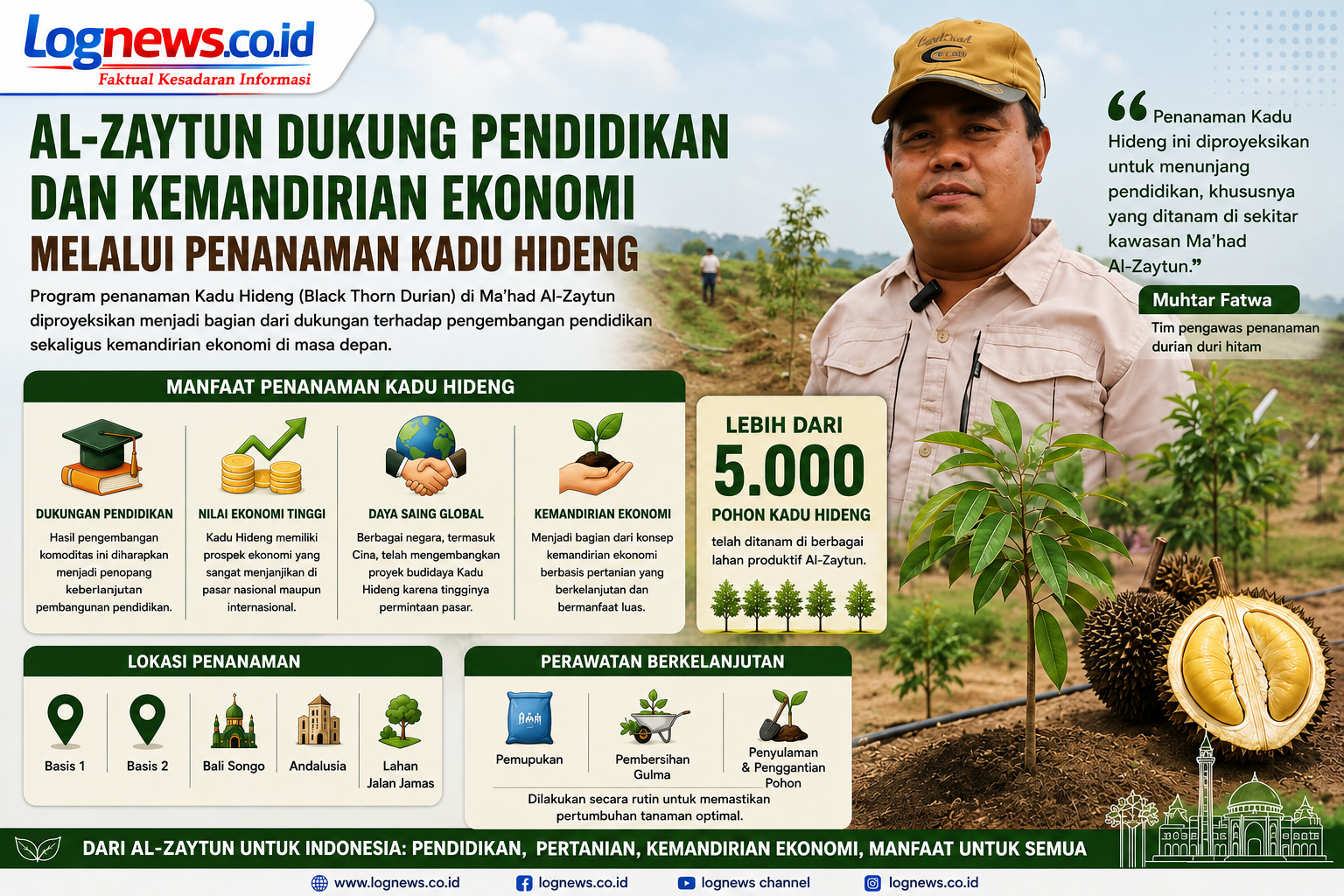 Lognews.co.id
Faktual Kesadaran Informasi

AL-ZAYTUN DUKUNG PENDIDIKAN DAN KEMANDIRIAN EKONOMI
MELALUI PENANAMAN KADU HIDENG

Program penanaman Kadu Hideng (Black Thorn Durian) di Ma'had Al-Zaytun diproyeksikan menjadi bagian dari dukungan terhadap pengembangan pendidikan sekaligus kemandirian ekonomi di masa depan.

“Penanaman Kadu Hideng ini diproyeksikan untuk menunjang pendidikan, khususnya yang ditanam di sekitar kawasan Ma'had Al-Zaytun.”

Muhtar Fatwa
Tim pengawas penanaman durian duri hitam

MANFAAT PENANAMAN KADU HIDENG

DUKUNGAN PENDIDIKAN
Hasil pengembangan komoditas ini diharapkan menjadi penopang keberlanjutan pembangunan pendidikan.

NILAI EKONOMI TINGGI
Kadu Hideng memiliki prospek ekonomi yang sangat menjanjikan di pasar nasional maupun internasional.

DAYA SAING GLOBAL
Berbagai negara, termasuk Cina, telah mengembangkan proyek budidaya Kadu Hideng karena tingginya permintaan pasar.

KEMANDIRIAN EKONOMI
Menjadi bagian dari konsep kemandirian ekonomi berbasis pertanian yang berkelanjutan dan bermanfaat luas.

LEBIH DARI
5.000
POHON KADU HIDENG
telah ditanam di berbagai lahan produktif Al-Zaytun.

LOKASI PENANAMAN
Basis 1
Basis 2
Bali Songo
Andalusia
Lahan Jalan Jamas

PERAWATAN BERKELANJUTAN
Pemupukan
Pembersihan Gulma
Penyulaman & Penggantian Pohon
Dilakukan secara rutin untuk memastikan pertumbuhan tanaman optimal.

DARI AL-ZAYTUN UNTUK INDONESIA: PENDIDIKAN, PERTANIAN, KEMANDIRIAN EKONOMI, MANFAAT UNTUK SEMUA

www.lognews.co.id
lognews.co.id
lognews channel
lognews.co.id